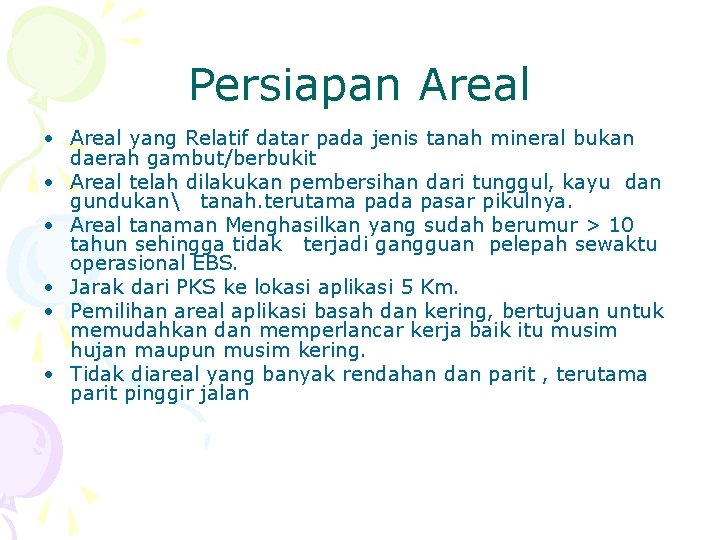 Persiapan Areal

• Areal yang Relatif datar pada jenis tanah mineral bukan daerah gambut/berbukit
• Areal telah dilakukan pembersihan dari tunggul, kayu dan gundukan\ tanah.terutama pada pasar pikulnya.
• Areal tanaman Menghasilkan yang sudah berumur > 10 tahun sehingga tidak terjadi gangguan pelepah sewaktu operasional EBS.
• Jarak dari PKS ke lokasi aplikasi 5 Km.
• Pemilihan areal aplikasi basah dan kering, bertujuan untuk memudahkan dan memperlancar kerja baik itu musim hujan maupun musim kering.
• Tidak diareal yang banyak rendahan dan parit , terutama parit pinggir jalan